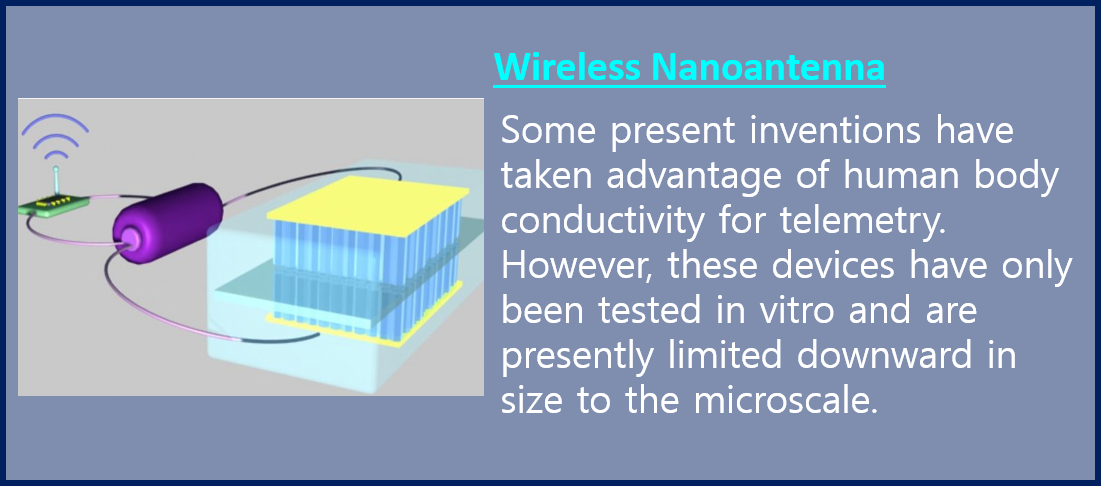 Wireless Nanoantenna

Some present inventions have taken advantage of human body conductivity for telemetry. However, these devices have only been tested in vitro and are presently limited downward in size to the microscale.